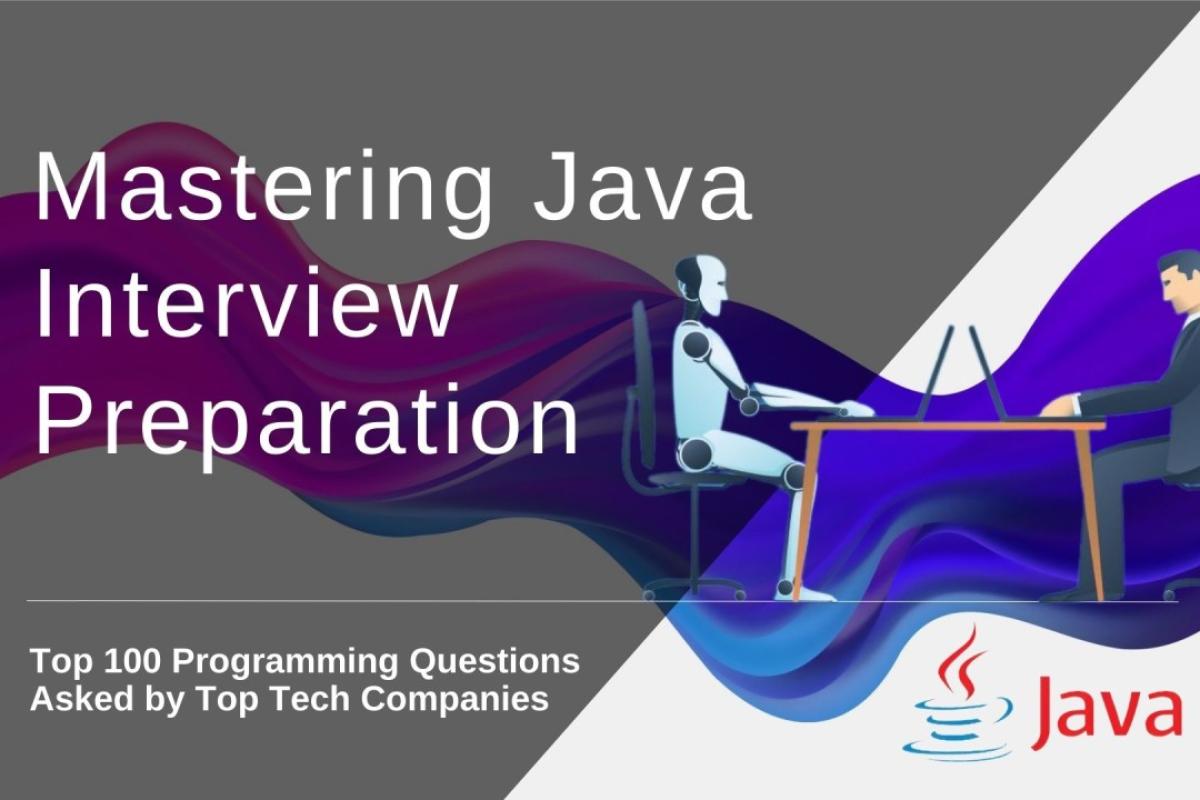 Mastering Java Interview Preparation

Top 100 Programming Questions Asked by Top Tech Companies

Java